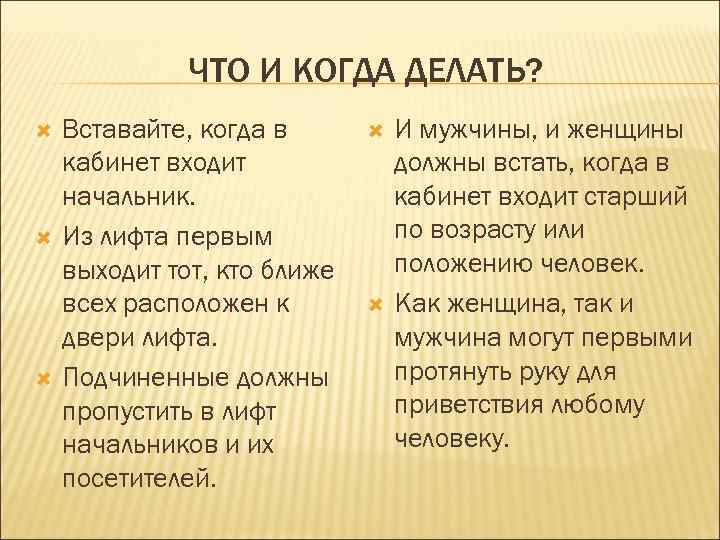 ЧТО И КОГДА ДЕЛАТЬ?

Вставайте, когда в кабинет входит начальник.

Из лифта первым выходит тот, кто ближе всех расположен к двери лифта.

Подчиненные должны пропустить в лифт начальников и их посетителей.

И мужчины, и женщины должны встать, когда в кабинет входит старший по возрасту или положению человек.

Как женщина, так и мужчина могут первыми протянуть руку для приветствия любому человеку.